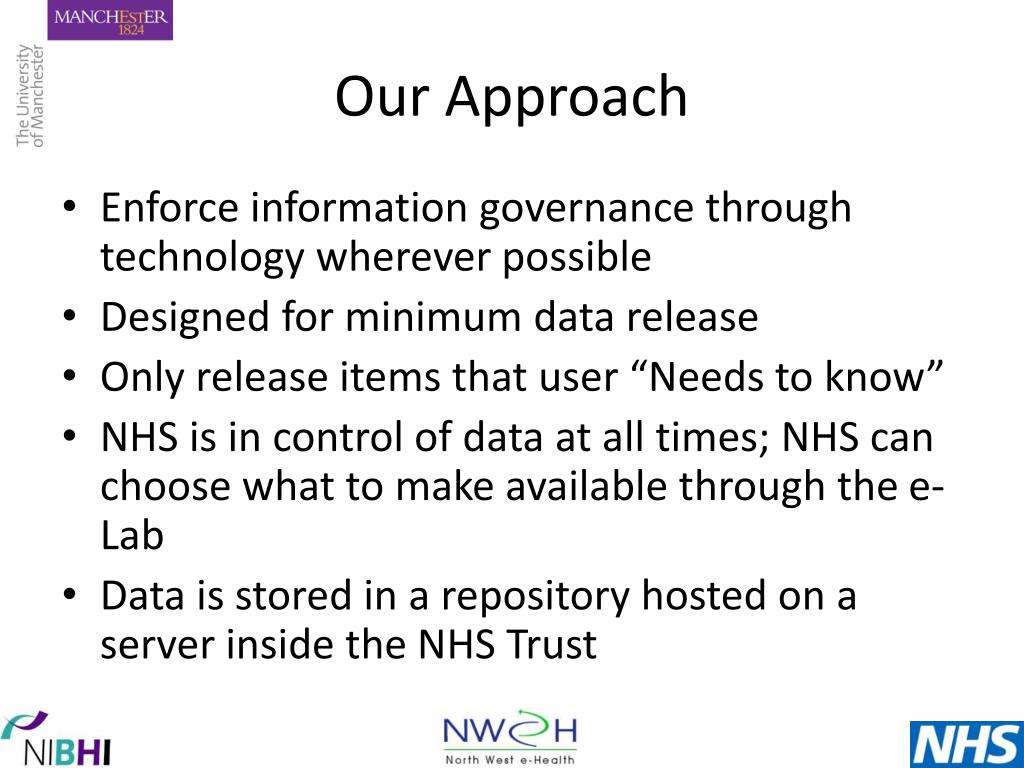 MANCHESTER 1824

The University of Manchester

Our Approach

• Enforce information governance through technology wherever possible
• Designed for minimum data release
• Only release items that user “Needs to know”
• NHS is in control of data at all times; NHS can choose what to make available through the e-Lab
• Data is stored in a repository hosted on a server inside the NHS Trust

NIBHI

NWeH
North West e-Health

NHS